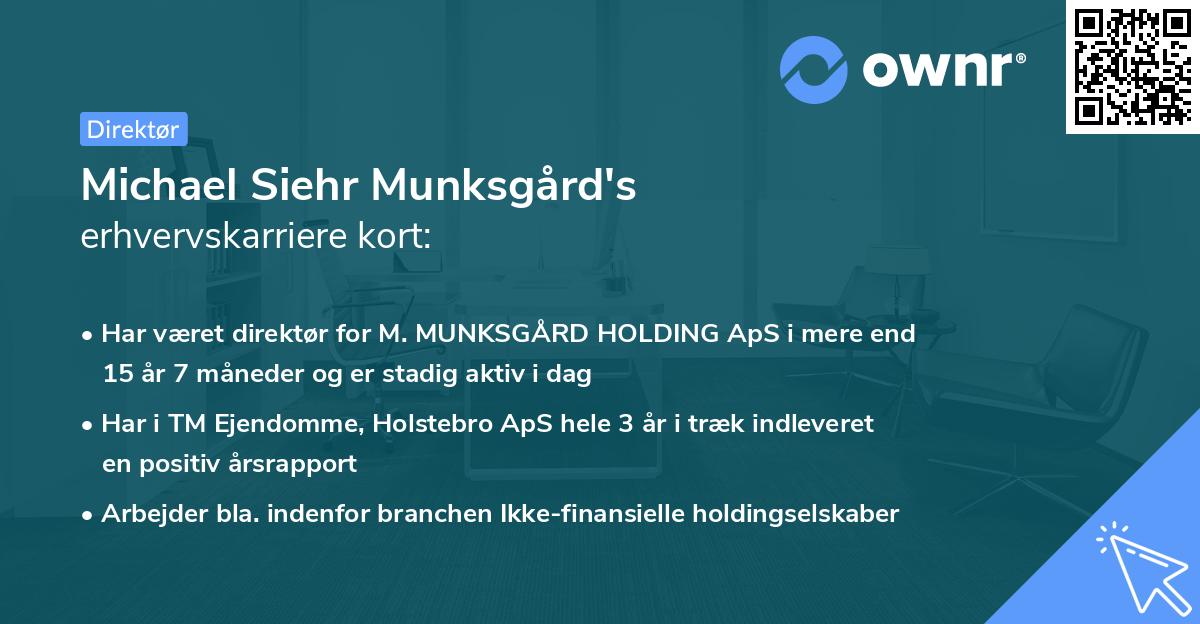 ownr®

Direktør

Michael Siehr Munksgård's
erhvervskarriere kort:

• Har været direktør for M. MUNKSGÅRD HOLDING ApS i mere end 15 år 7 måneder og er stadig aktiv i dag

• Har i TM Ejendomme, Holstebro ApS hele 3 år i træk indleveret en positiv årsrapport

• Arbejder bla. indenfor branchen Ikke-finansielle holdingselskaber